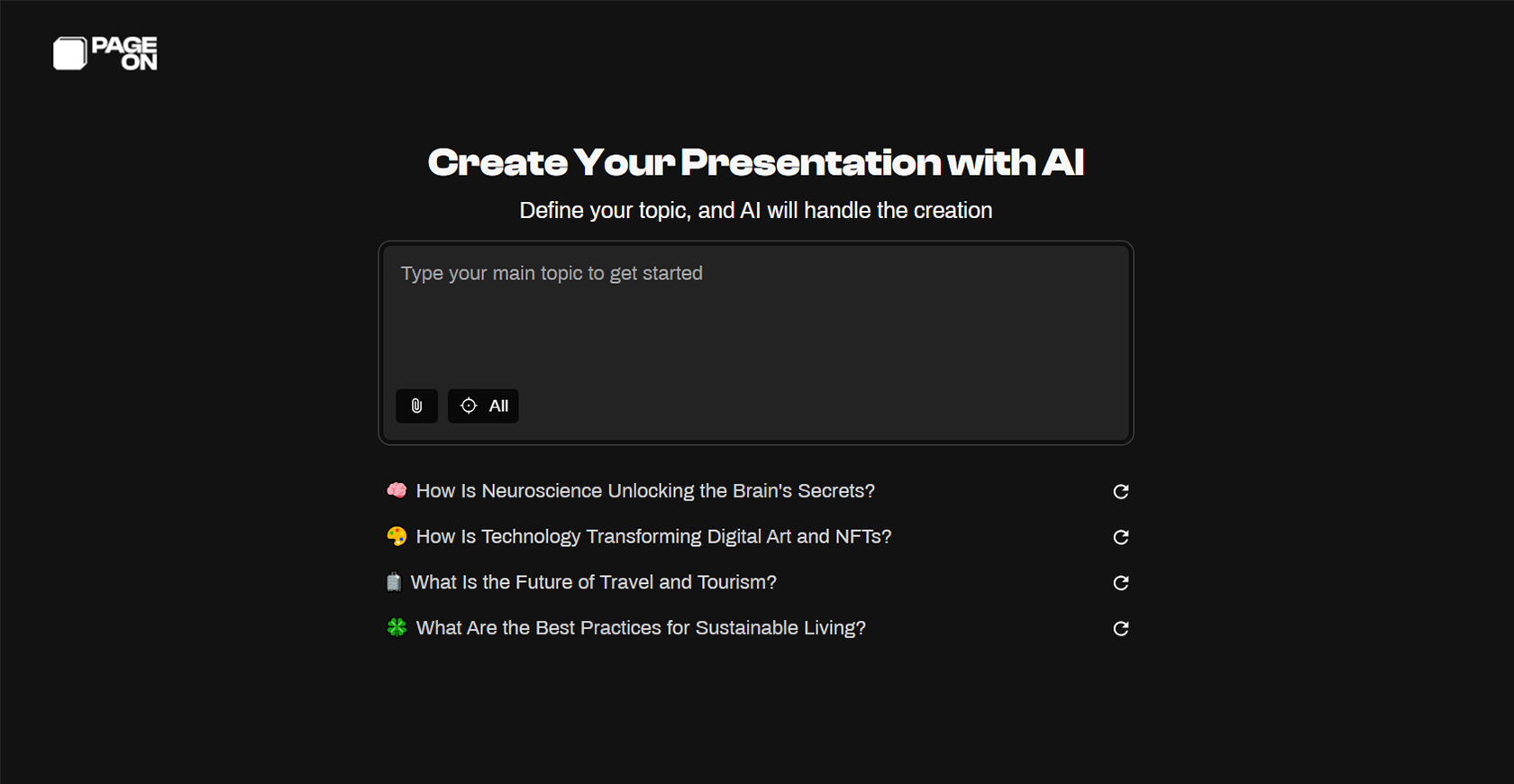 PAGE ON

Create Your Presentation with AI

Define your topic, and AI will handle the creation

Type your main topic to get started

All

How Is Neuroscience Unlocking the Brain's Secrets?

How Is Technology Transforming Digital Art and NFTs?

What Is the Future of Travel and Tourism?

What Are the Best Practices for Sustainable Living?